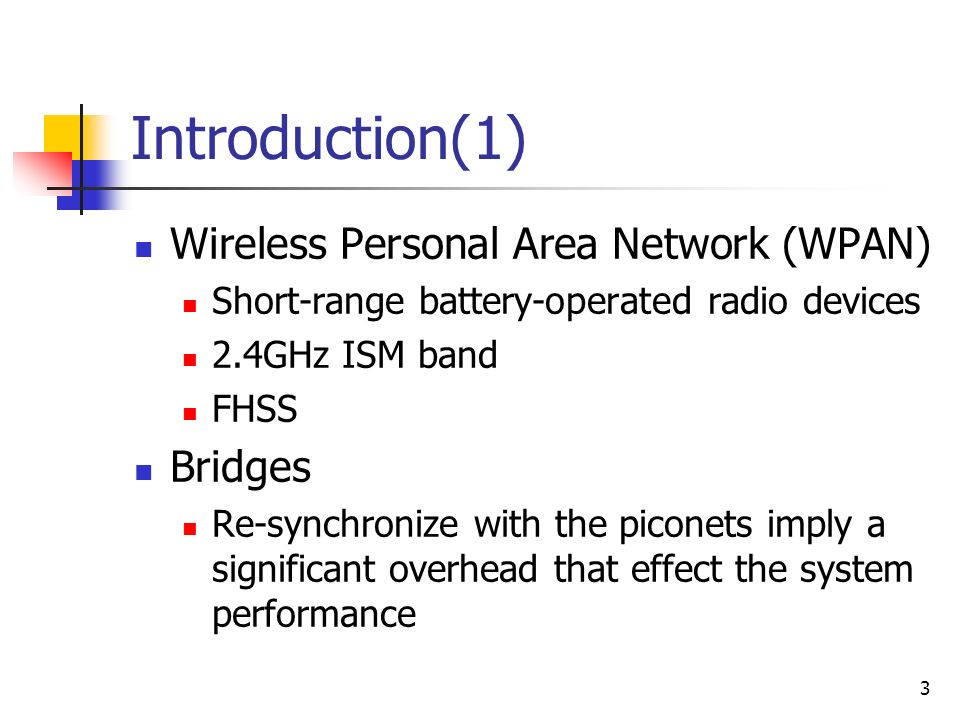 Introduction(1)

- Wireless Personal Area Network (WPAN)
  - Short-range battery-operated radio devices
  - 2.4GHz ISM band
  - FHSS
- Bridges
  - Re-synchronize with the piconets imply a significant overhead that effect the system performance

3